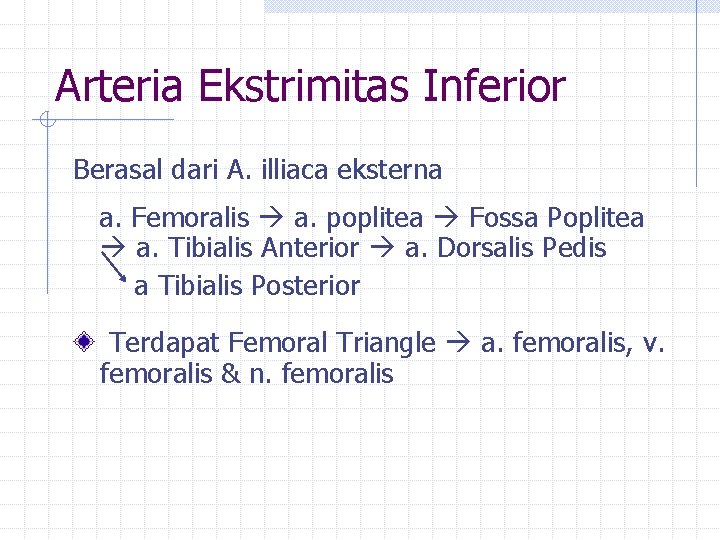 Arteria Ekstrimitas Inferior

Berasal dari A. illiaca eksterna

a. Femoralis → a. poplitea → Fossa Poplitea → a. Tibialis Anterior → a. Dorsalis Pedis
a Tibialis Posterior

Terdapat Femoral Triangle → a. femoralis, v. femoralis & n. femoralis